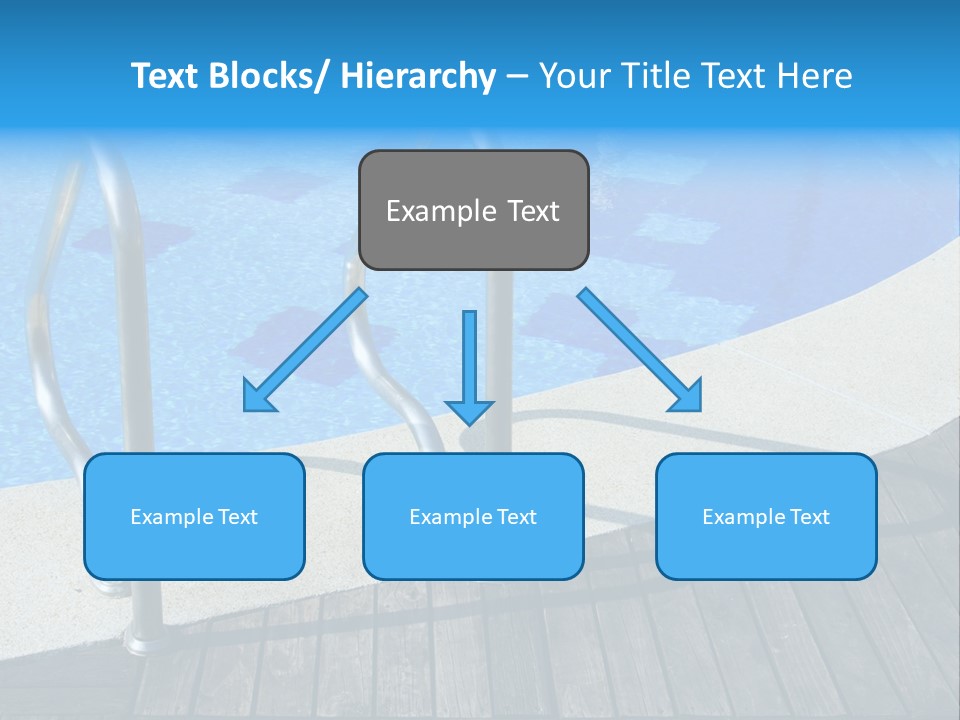 Text Blocks/ Hierarchy – Your Title Text Here

Example Text

Example Text

Example Text

Example Text